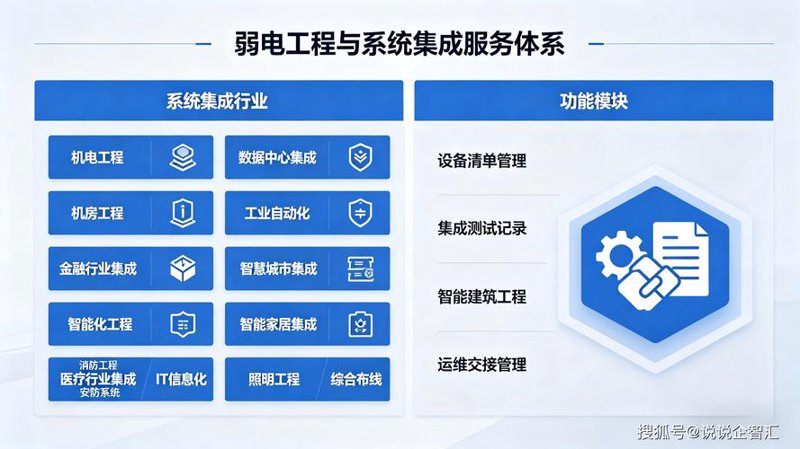 弱电工程与系统集成服务体系

系统集成行业

机电工程

数据中心集成

机房工程

工业自动化

金融行业集成

智慧城市集成

智能化工程

智能家居集成

消防工程
医疗行业集成
安防系统

IT信息化

照明工程

综合布线

功能模块

设备清单管理

集成测试记录

智能建筑工程

运维交接管理

搜狐号@说说企智汇